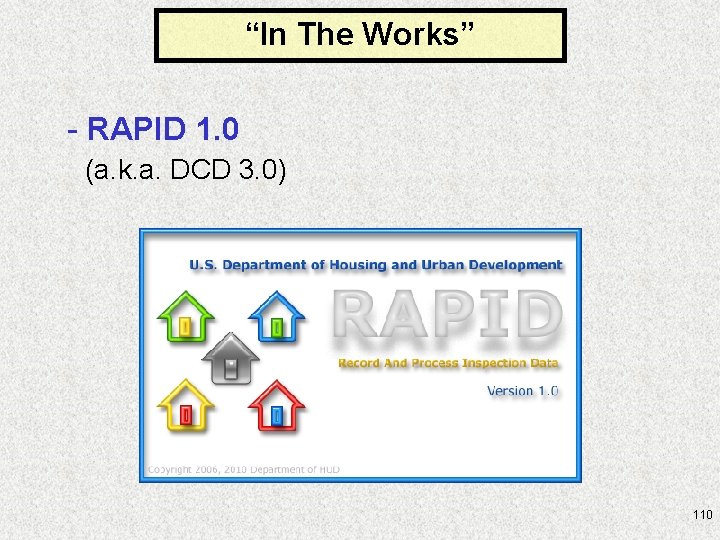 “In The Works”

- RAPID 1.0
(a.k.a. DCD 3.0)

U.S. Department of Housing and Urban Development

RAPID

Record And Process Inspection Data

Version 1.0

Copyright 2006, 2010 Department of HUD

110